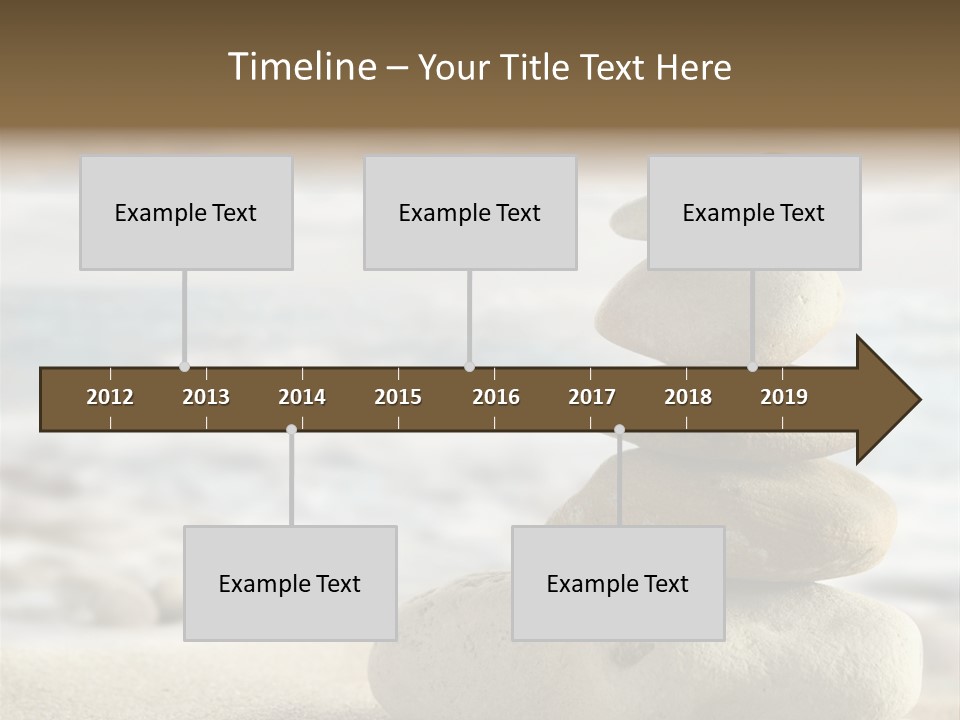 Timeline – Your Title Text Here

Example Text

Example Text

Example Text

2012 2013 2014 2015 2016 2017 2018 2019

Example Text

Example Text